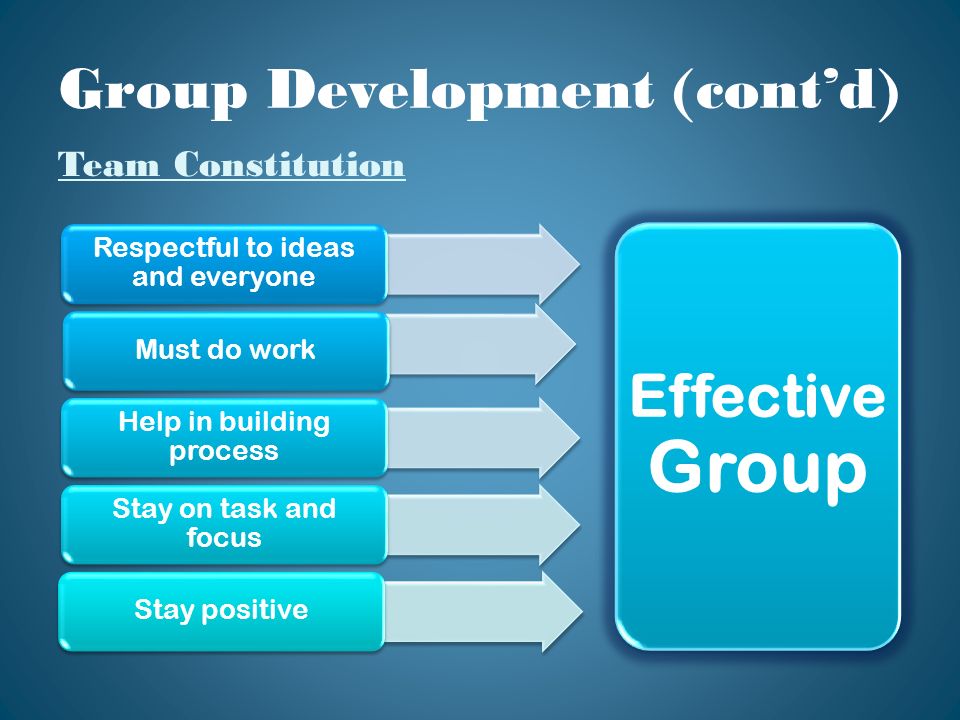 Group Development (cont'd)

Team Constitution

Respectful to ideas and everyone

Must do work

Help in building process

Stay on task and focus

Stay positive

Effective Group